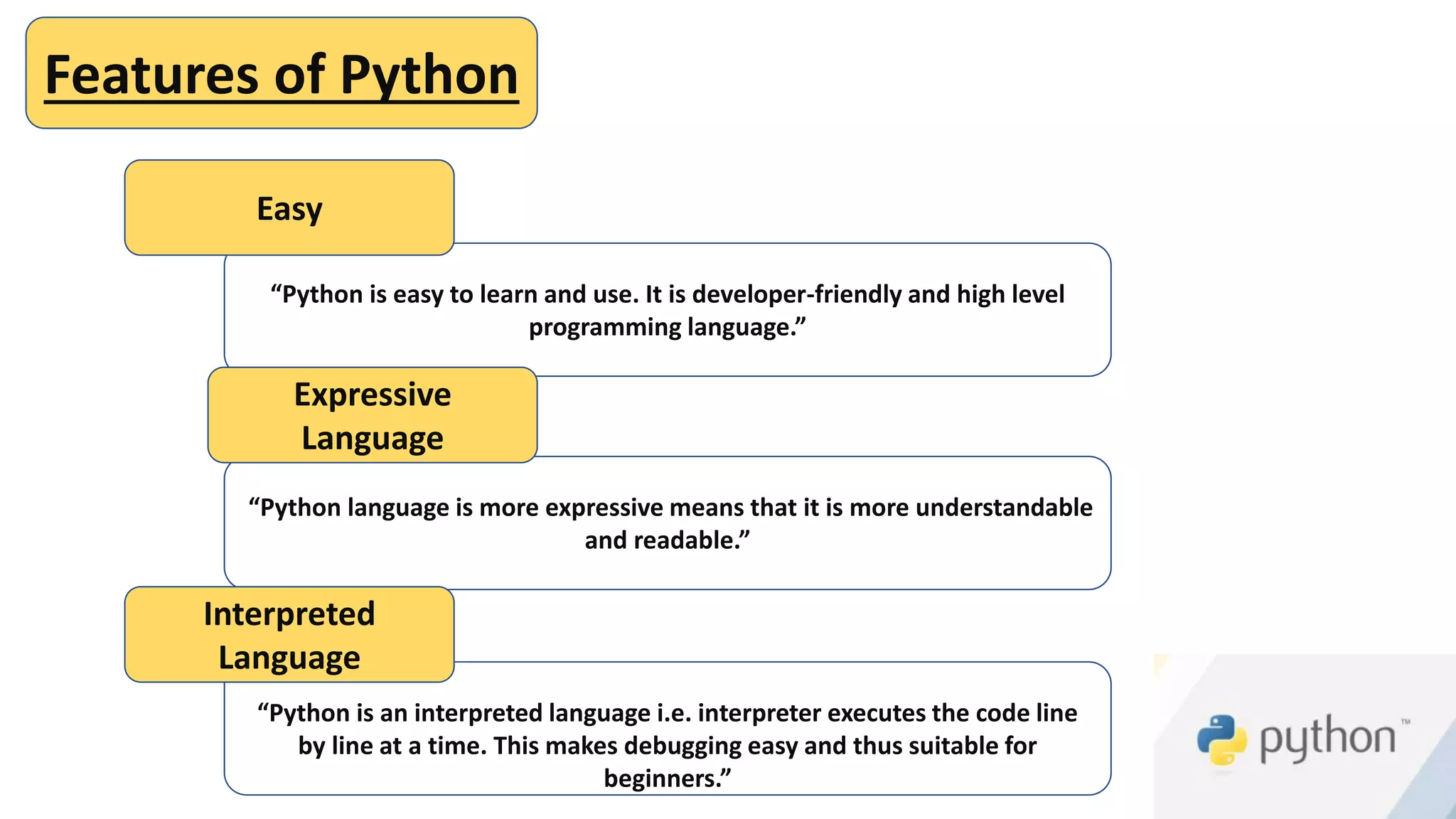 Features of Python

Easy

“Python is easy to learn and use. It is developer-friendly and high level programming language.”

Expressive Language

“Python language is more expressive means that it is more understandable and readable.”

Interpreted Language

“Python is an interpreted language i.e. interpreter executes the code line by line at a time. This makes debugging easy and thus suitable for beginners.”

python™